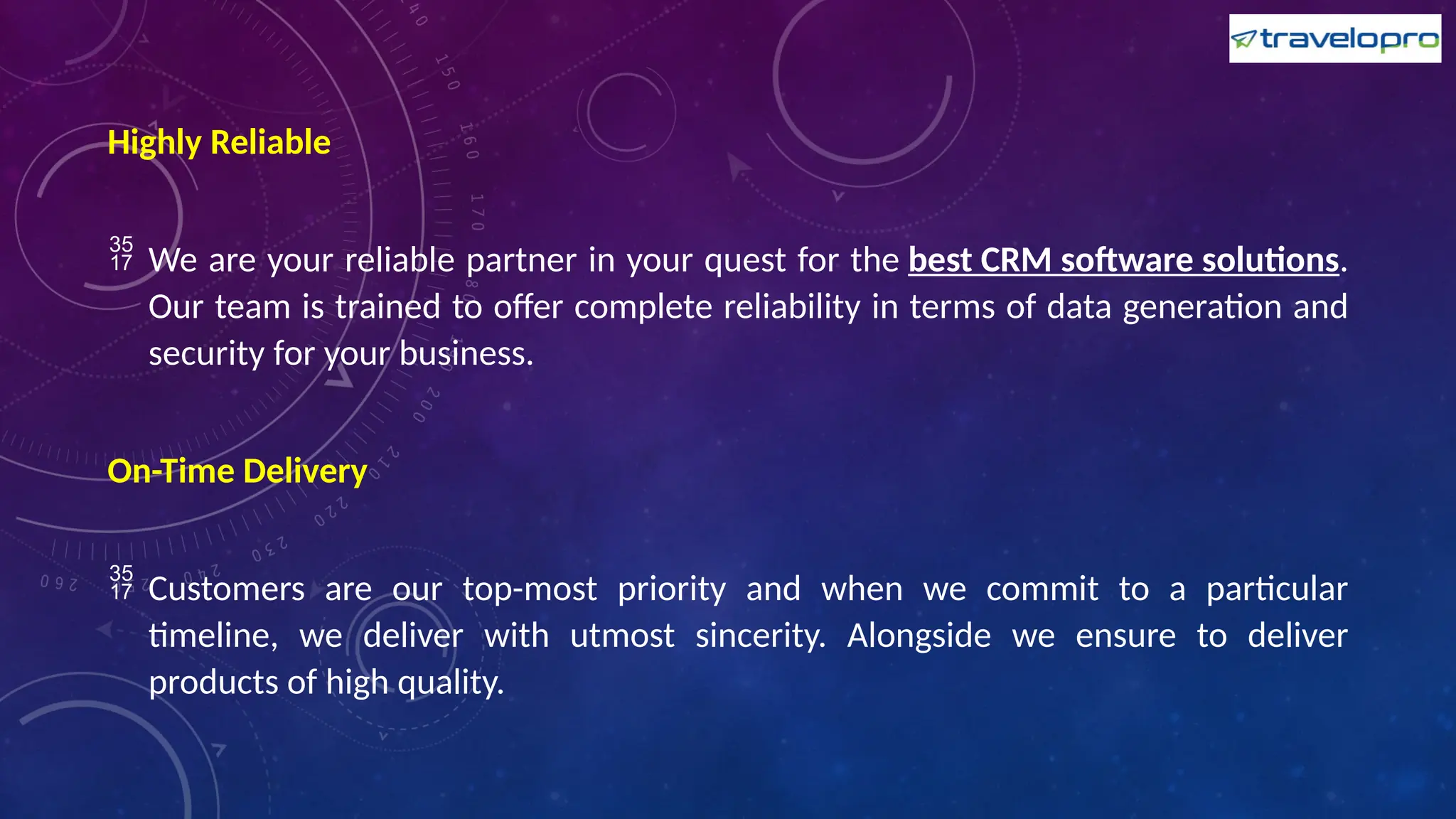 travelopro

Highly Reliable

35 17 We are your reliable partner in your quest for the best CRM software solutions. Our team is trained to offer complete reliability in terms of data generation and security for your business.

On-Time Delivery

35 17 Customers are our top-most priority and when we commit to a particular timeline, we deliver with utmost sincerity. Alongside we ensure to deliver products of high quality.